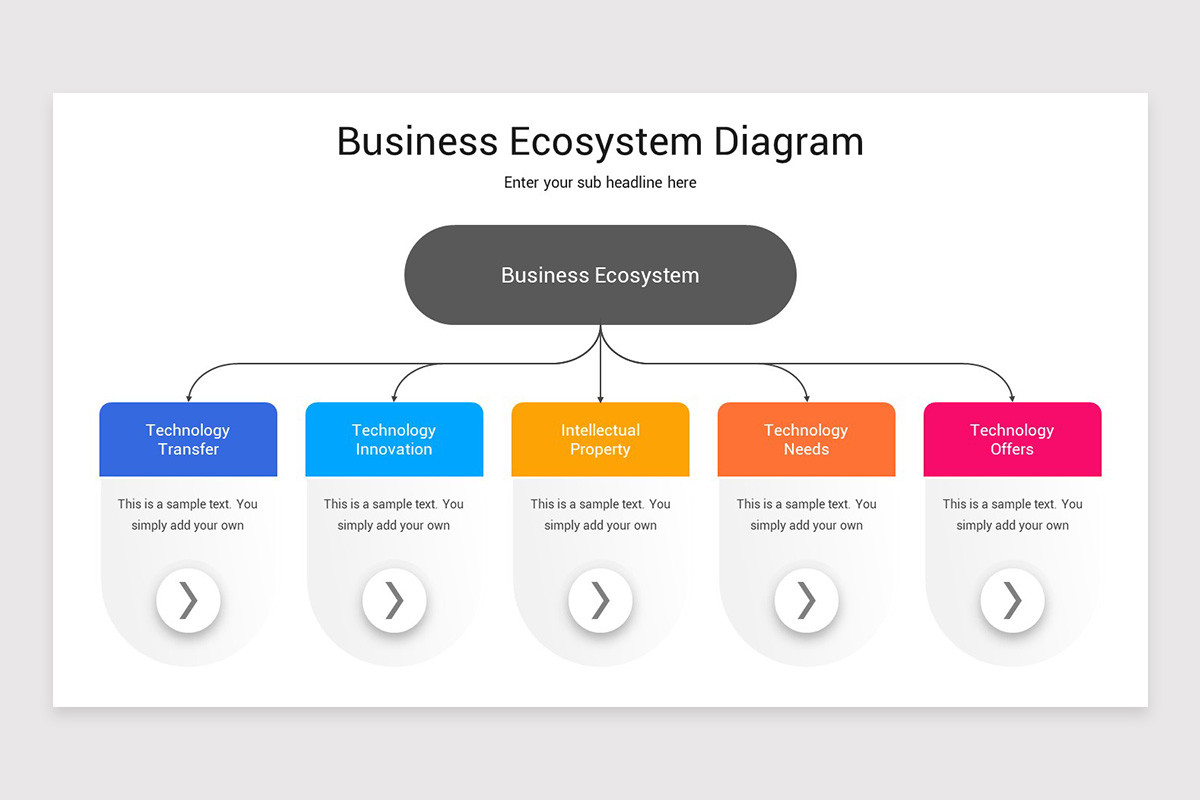 Business Ecosystem Diagram

Enter your sub headline here

Business Ecosystem

Technology Transfer

This is a sample text. You simply add your own

Technology Innovation

This is a sample text. You simply add your own

Intellectual Property

This is a sample text. You simply add your own

Technology Needs

This is a sample text. You simply add your own

Technology Offers

This is a sample text. You simply add your own